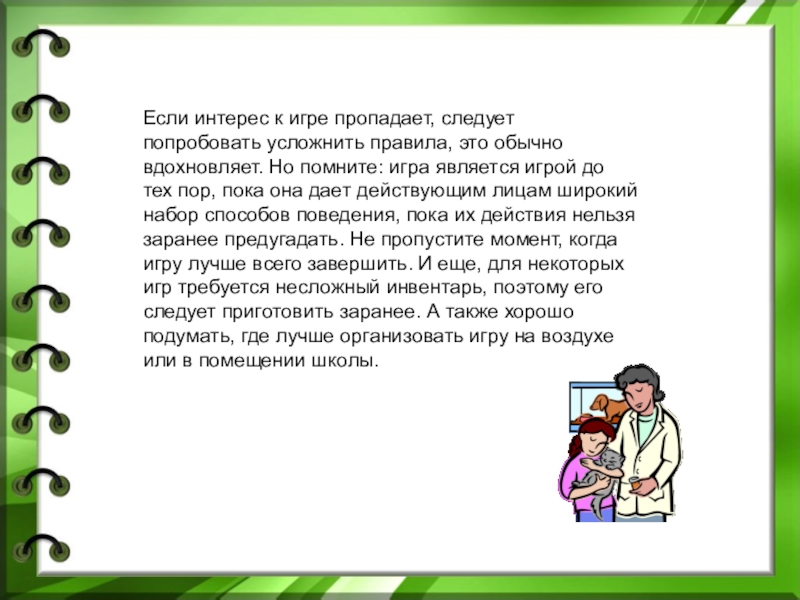 Если интерес к игре пропадает, следует попробовать усложнить правила, это обычно вдохновляет. Но помните: игра является игрой до тех пор, пока она дает действующим лицам широкий набор способов поведения, пока их действия нельзя заранее предугадать. Не пропустите момент, когда игру лучше всего завершить. И еще, для некоторых игр требуется несложный инвентарь, поэтому его следует приготовить заранее. А также хорошо подумать, где лучше организовать игру на воздухе или в помещении школы.